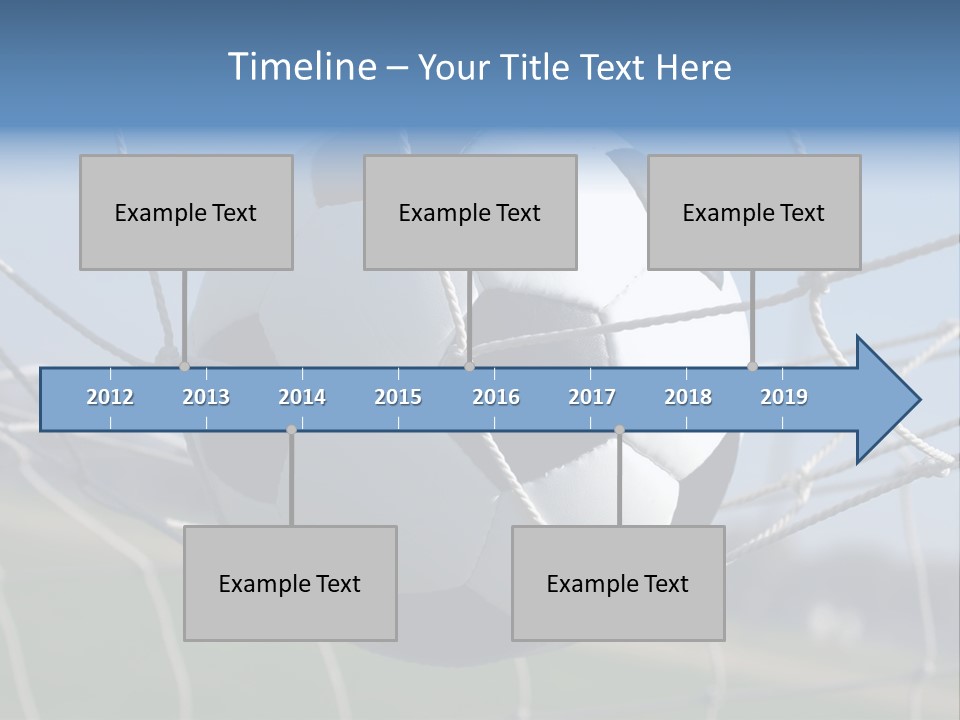 Timeline – Your Title Text Here

Example Text

Example Text

Example Text

2012 2013 2014 2015 2016 2017 2018 2019

Example Text

Example Text